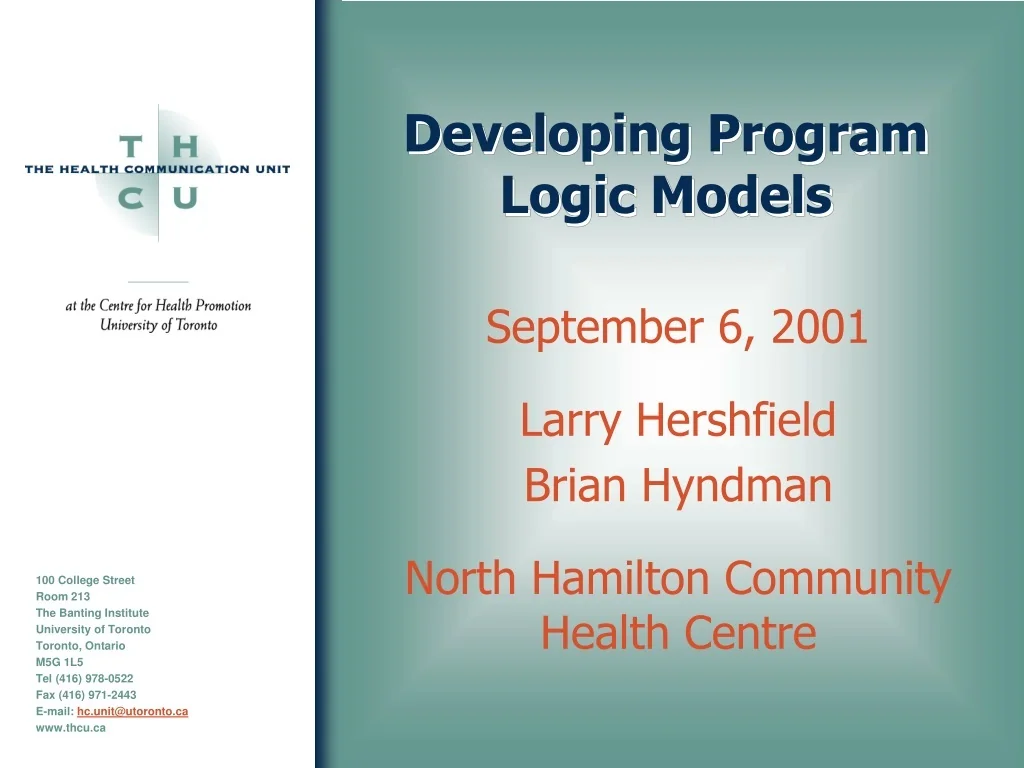 T H
THE HEALTH COMMUNICATION UNIT
C U

at the Centre for Health Promotion
University of Toronto

100 College Street
Room 213
The Banting Institute
University of Toronto
Toronto, Ontario
M5G 1L5
Tel (416) 978-0522
Fax (416) 971-2443
E-mail: hc.unit@utoronto.ca
www.thcu.ca

Developing Program Logic Models

September 6, 2001

Larry Hershfield
Brian Hyndman

North Hamilton Community Health Centre